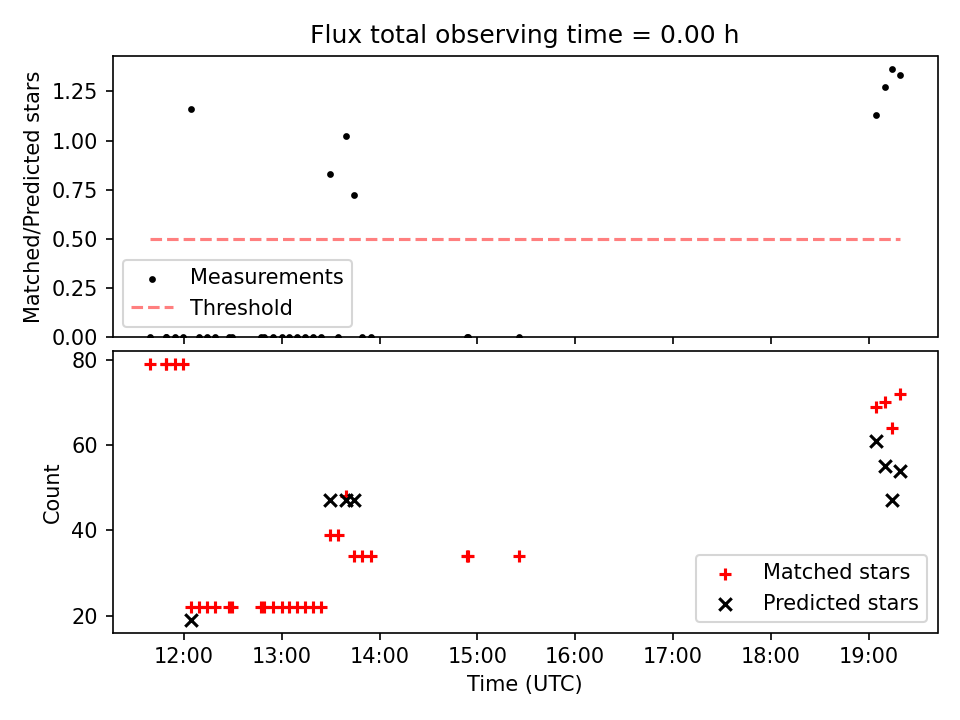 Flux total observing time = 0.00 h

Matched/Predicted stars

1.25
1.00
0.75
0.50
0.25
0.00

Measurements
Threshold

Count

80
60
40
20

Matched stars
Predicted stars

12:00 13:00 14:00 15:00 16:00 17:00 18:00 19:00

Time (UTC)